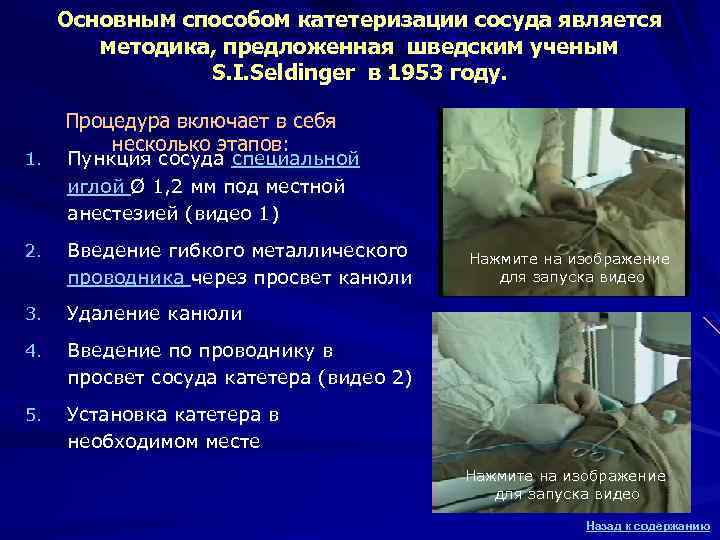 Основным способом катетеризации сосуда является методика, предложенная шведским ученым S.I.Seldinger в 1953 году.

Процедура включает в себя несколько этапов:

1. Пункция сосуда специальной иглой Ø 1,2 мм под местной анестезией (видео 1)
2. Введение гибкого металлического проводника через просвет канюли
3. Удаление канюли
4. Введение по проводнику в просвет сосуда катетера (видео 2)
5. Установка катетера в необходимом месте

Нажмите на изображение для запуска видео

Нажмите на изображение для запуска видео

Назад к содержанию